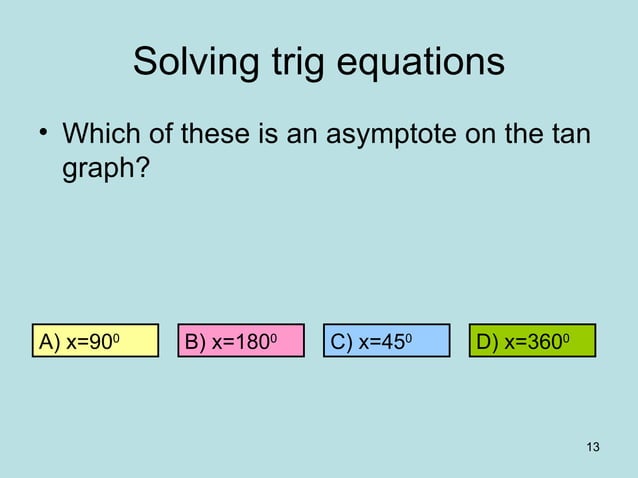 Solving trig equations

• Which of these is an asymptote on the tan graph?

A) $x=90^0$

B) $x=180^0$

C) $x=45^0$

D) $x=360^0$

13